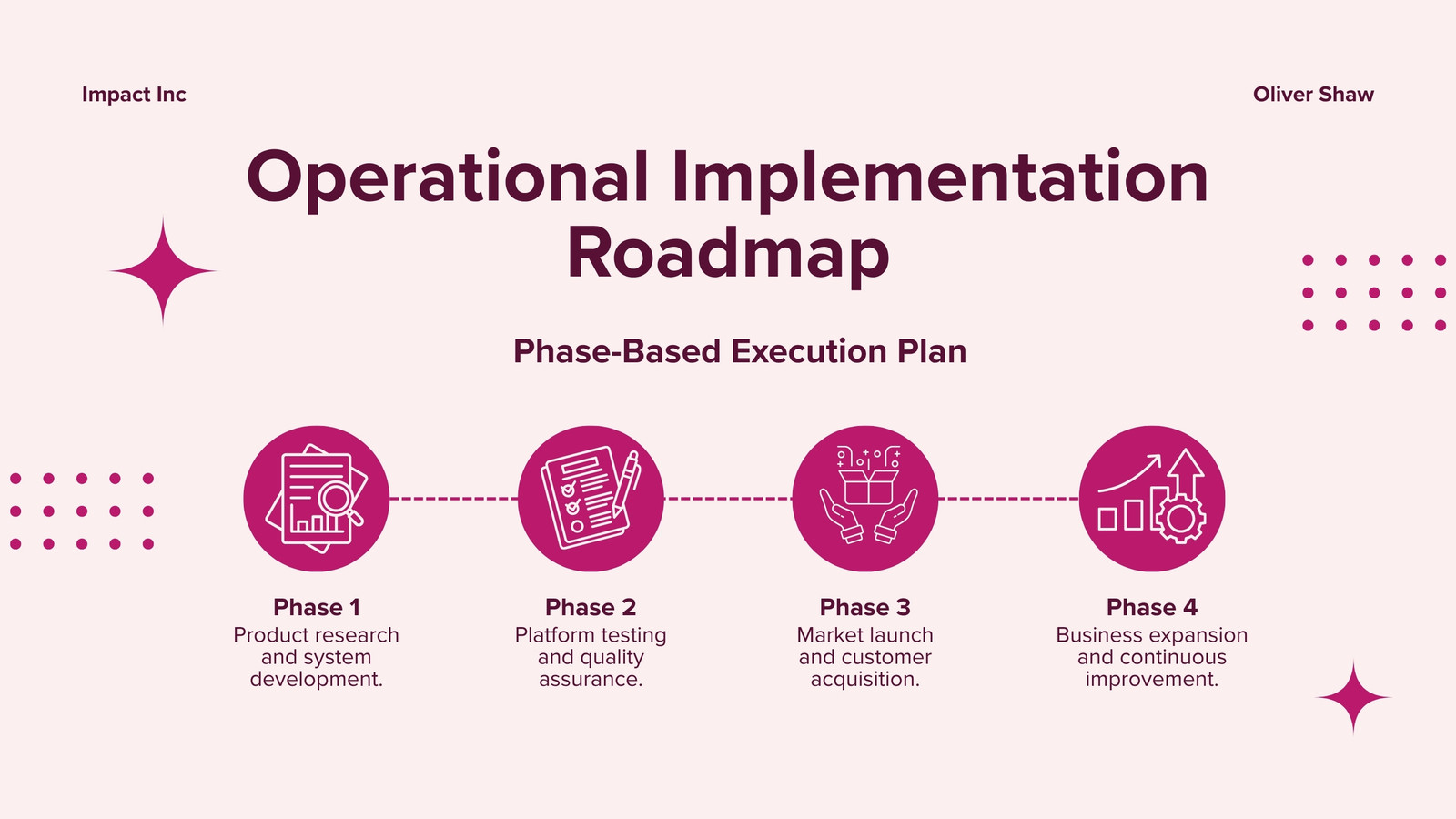 Impact Inc

Oliver Shaw

Operational Implementation Roadmap

Phase-Based Execution Plan

Phase 1
Product research and system development.

Phase 2
Platform testing and quality assurance.

Phase 3
Market launch and customer acquisition.

Phase 4
Business expansion and continuous improvement.